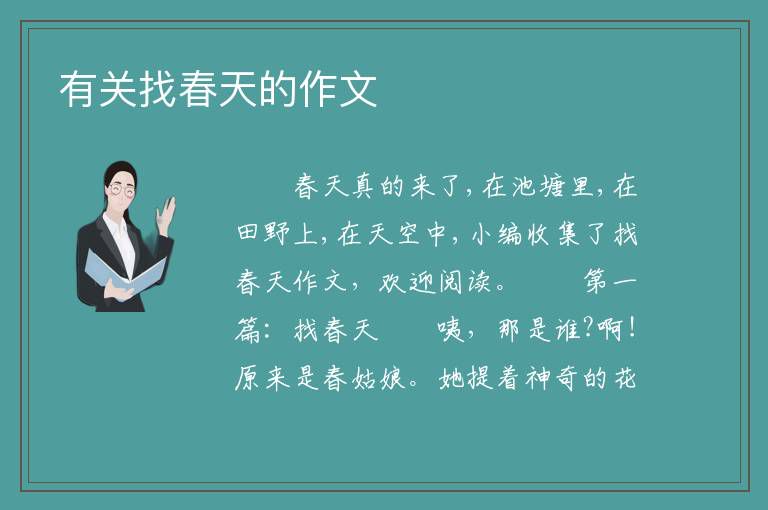 有关找春天的作文

春天真的来了，在池塘里，在田野上，在天空中，小编收集了找春天作文，欢迎阅读。　　第一篇：找春天　　咦，那是谁?啊!原来是春姑娘。她提着神奇的花